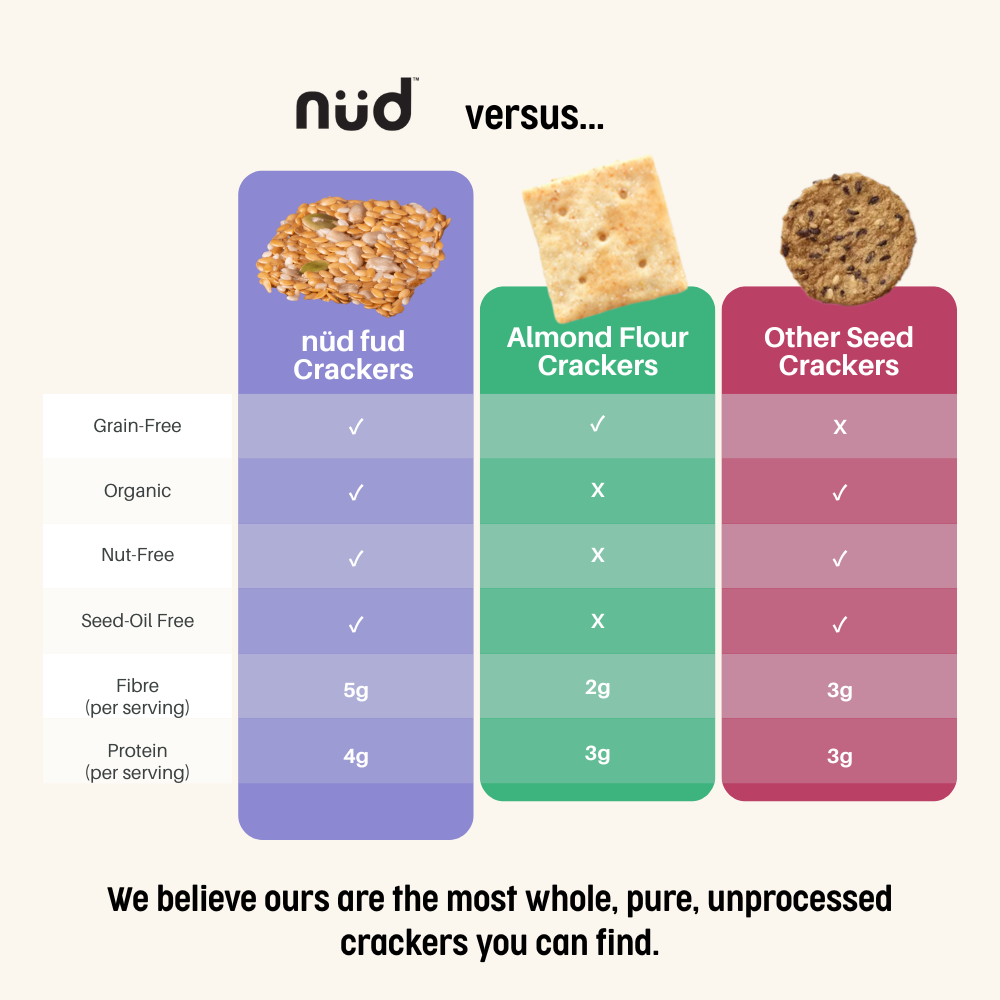 nüd™ versus...

| | nüd fud Crackers | Almond Flour Crackers | Other Seed Crackers |
|---|---|---|---|
| Grain-Free | ✓ | ✓ | x |
| Organic | ✓ | x | ✓ |
| Nut-Free | ✓ | x | ✓ |
| Seed-Oil Free | ✓ | x | ✓ |
| Fibre (per serving) | 5g | 2g | 3g |
| Protein (per serving) | 4g | 3g | 3g |

We believe ours are the most whole, pure, unprocessed crackers you can find.